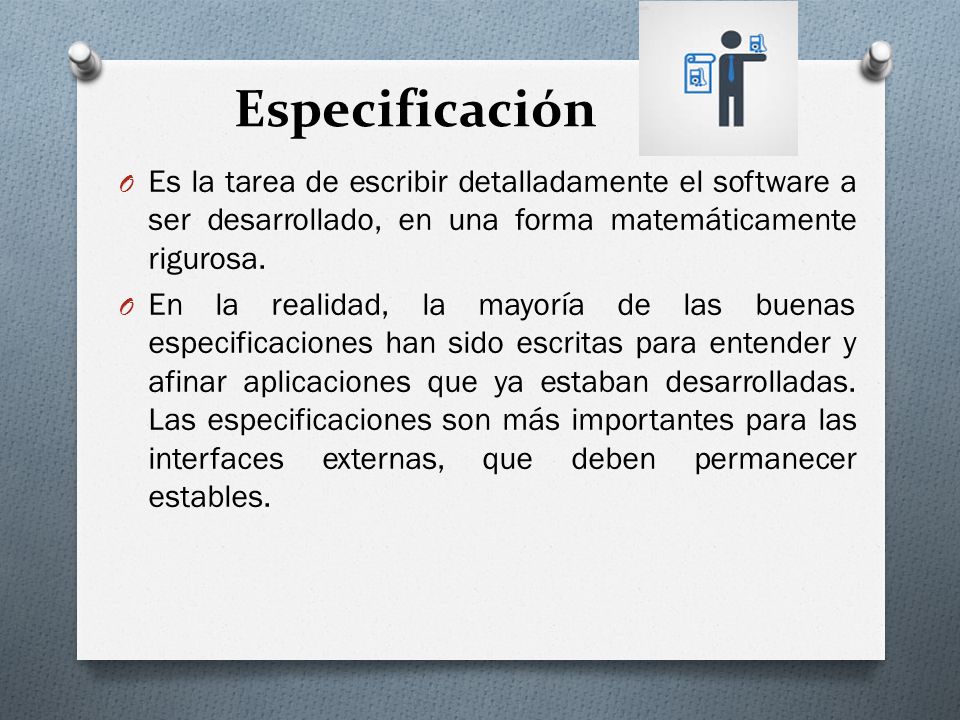 Especificación

O Es la tarea de escribir detalladamente el software a ser desarrollado, en una forma matemáticamente rigurosa.

O En la realidad, la mayoría de las buenas especificaciones han sido escritas para entender y afinar aplicaciones que ya estaban desarrolladas. Las especificaciones son más importantes para las interfaces externas, que deben permanecer estables.